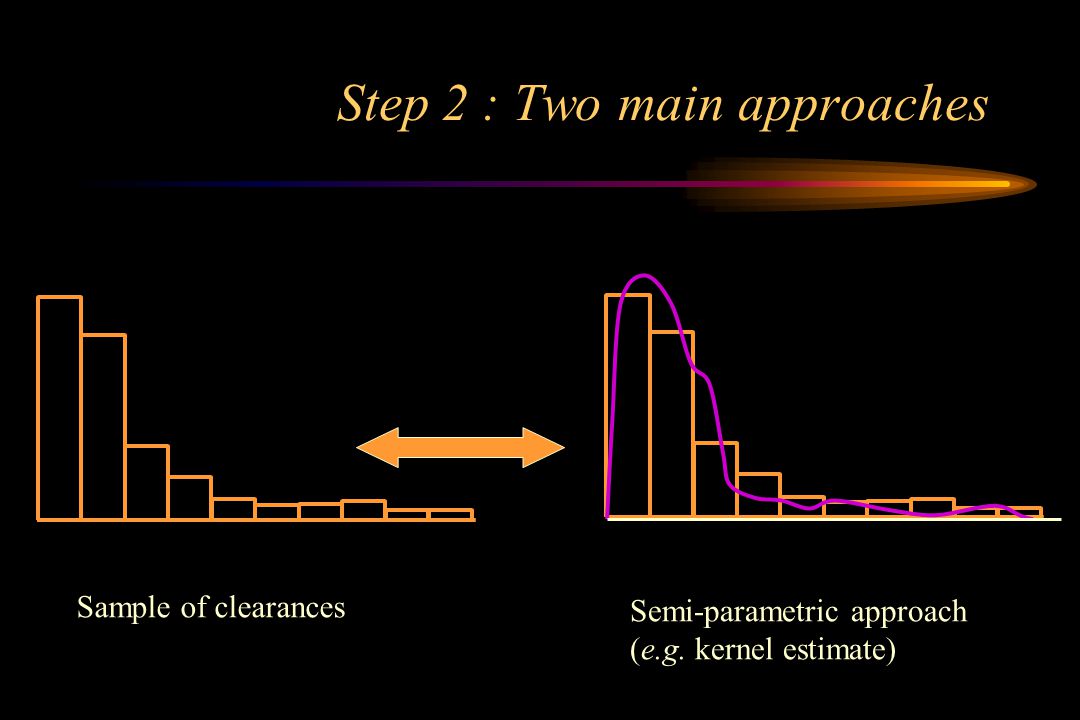 Step 2 : Two main approaches

Sample of clearances

Semi-parametric approach
(e.g. kernel estimate)